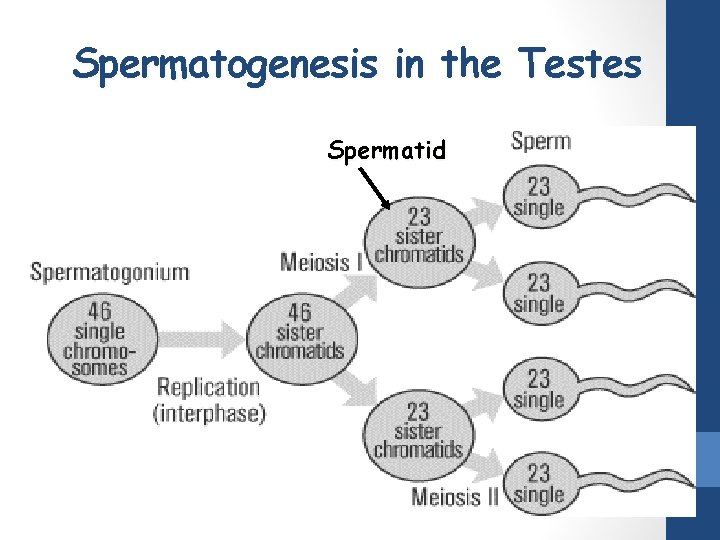 Spermatogenesis in the Testes

Spermatid

Sperm

Spermatogonium

46 single chromosomes

Replication (interphase)

46 sister chromatids

Meiosis I

23 sister chromatids

23 sister chromatids

Meiosis II

23 single

23 single

23 single

23 single